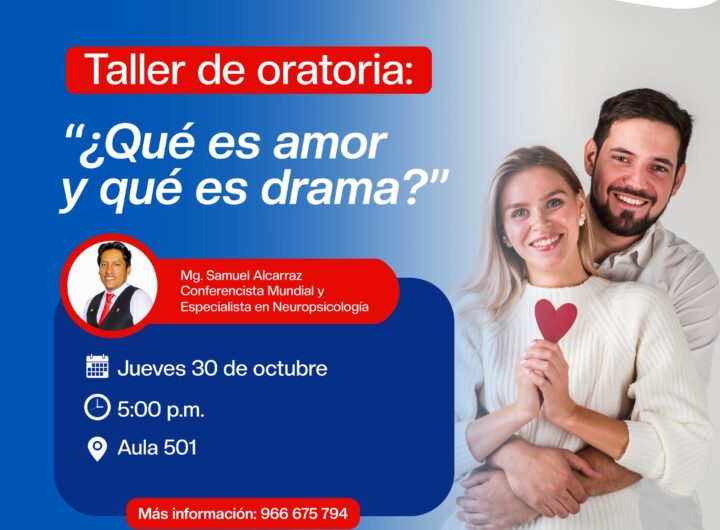 Taller de oratoria:

“¿Qué es amor y qué es drama?”

Mg. Samuel Alcarraz
Conferencista Mundial y Especialista en Neuropsicología

Jueves 30 de octubre

5:00 p.m.

Aula 501

Más información: 966 675 794